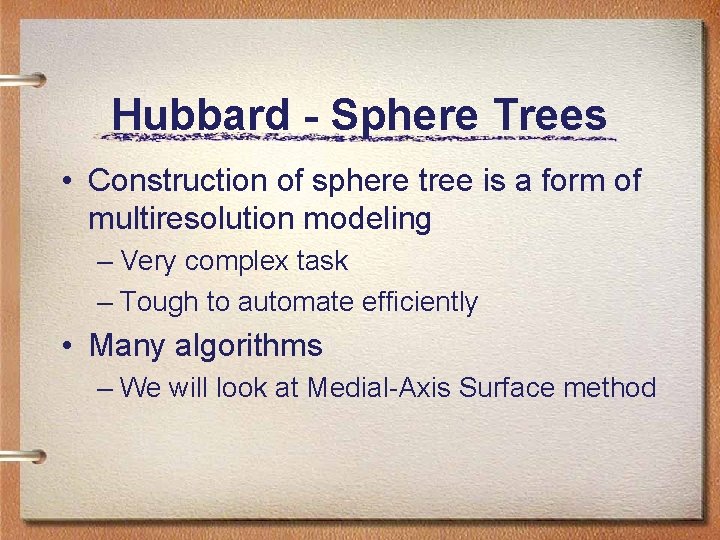 Hubbard - Sphere Trees

• Construction of sphere tree is a form of multiresolution modeling
– Very complex task
– Tough to automate efficiently
• Many algorithms
– We will look at Medial-Axis Surface method